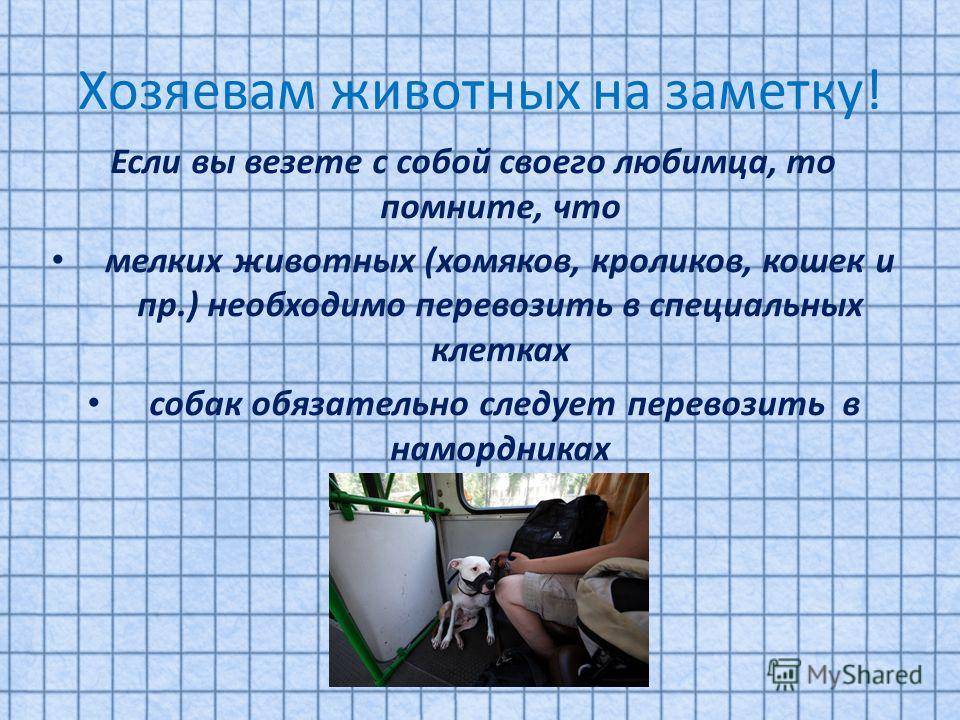 Хозяевам животных на заметку!

Если вы везете с собой своего любимца, то помните, что

• мелких животных (хомяков, кроликов, кошек и пр.) необходимо перевозить в специальных клетках

• собак обязательно следует перевозить в намордниках

MyShared